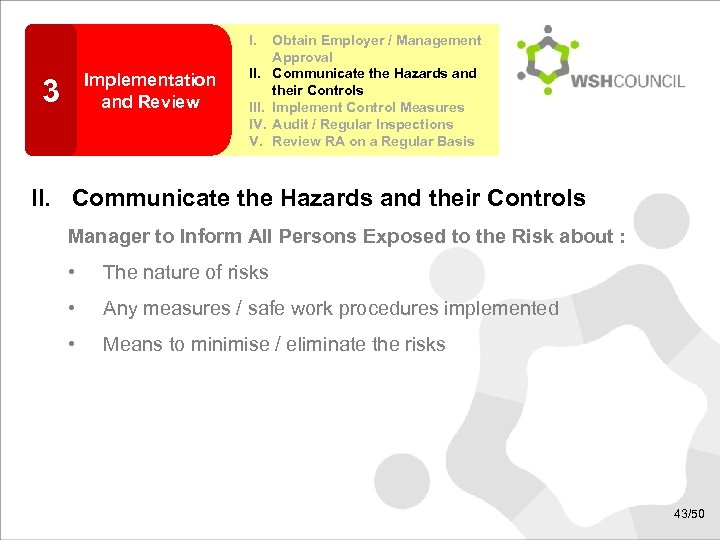 3

Implementation and Review

I. Obtain Employer / Management Approval
II. Communicate the Hazards and their Controls
III. Implement Control Measures
IV. Audit / Regular Inspections
V. Review RA on a Regular Basis

WSHCOUNCIL

II. Communicate the Hazards and their Controls

Manager to Inform All Persons Exposed to the Risk about :

• The nature of risks

• Any measures / safe work procedures implemented

• Means to minimise / eliminate the risks

43/50